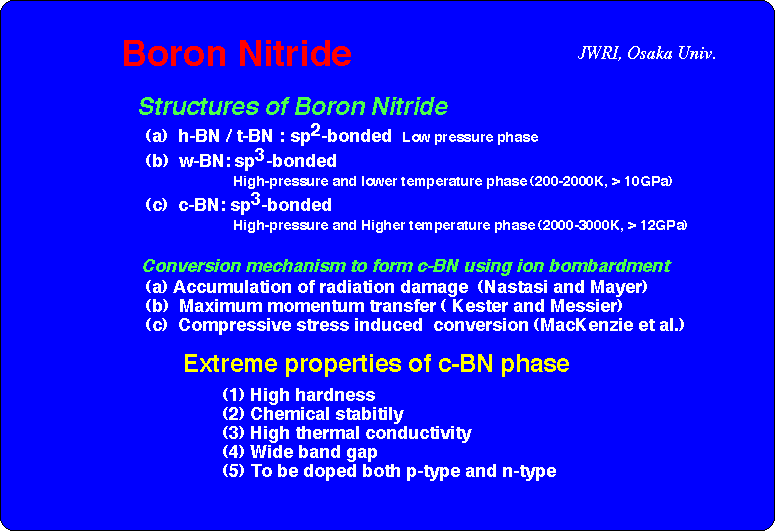 Boron Nitride

JWRI, Osaka Univ.

Structures of Boron Nitride

(a) h-BN / t-BN : $sp^2$-bonded Low pressure phase

(b) w-BN: $sp^3$-bonded
High-pressure and lower temperature phase (200-2000K, > 10GPa)

(c) c-BN: $sp^3$-bonded
High-pressure and Higher temperature phase (2000-3000K, > 12GPa)

Conversion mechanism to form c-BN using ion bombardment
(a) Accumulation of radiation damage (Nastasi and Mayer)
(b) Maximum momentum transfer ( Kester and Messier)
(c) Compressive stress induced conversion (MacKenzie et al.)

Extreme properties of c-BN phase
(1) High hardness
(2) Chemical stabitily
(3) High thermal conductivity
(4) Wide band gap
(5) To be doped both p-type and n-type